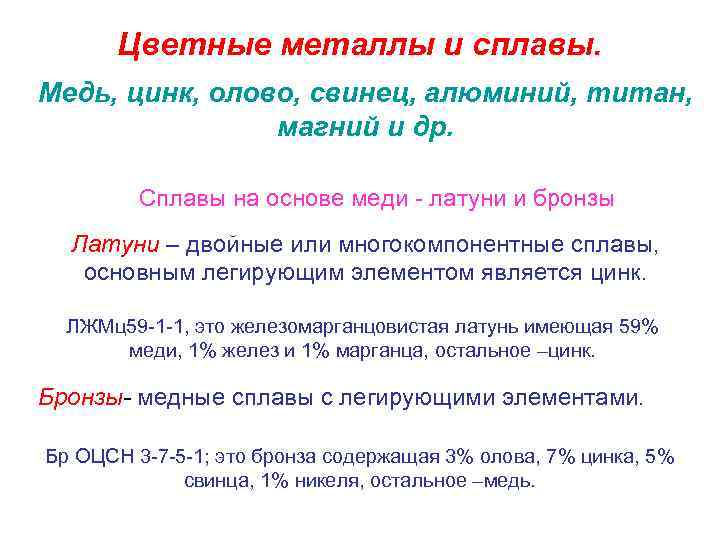 Цветные металлы и сплавы.

Медь, цинк, олово, свинец, алюминий, титан, магний и др.

Сплавы на основе меди - латуни и бронзы

Латуни – двойные или многокомпонентные сплавы, основным легирующим элементом является цинк.

ЛЖМц59-1-1, это железомарганцовистая латунь имеющая 59% меди, 1% желез и 1% марганца, остальное –цинк.

Бронзы- медные сплавы с легирующими элементами.

Бр ОЦСН 3-7-5-1; это бронза содержащая 3% олова, 7% цинка, 5% свинца, 1% никеля, остальное –медь.